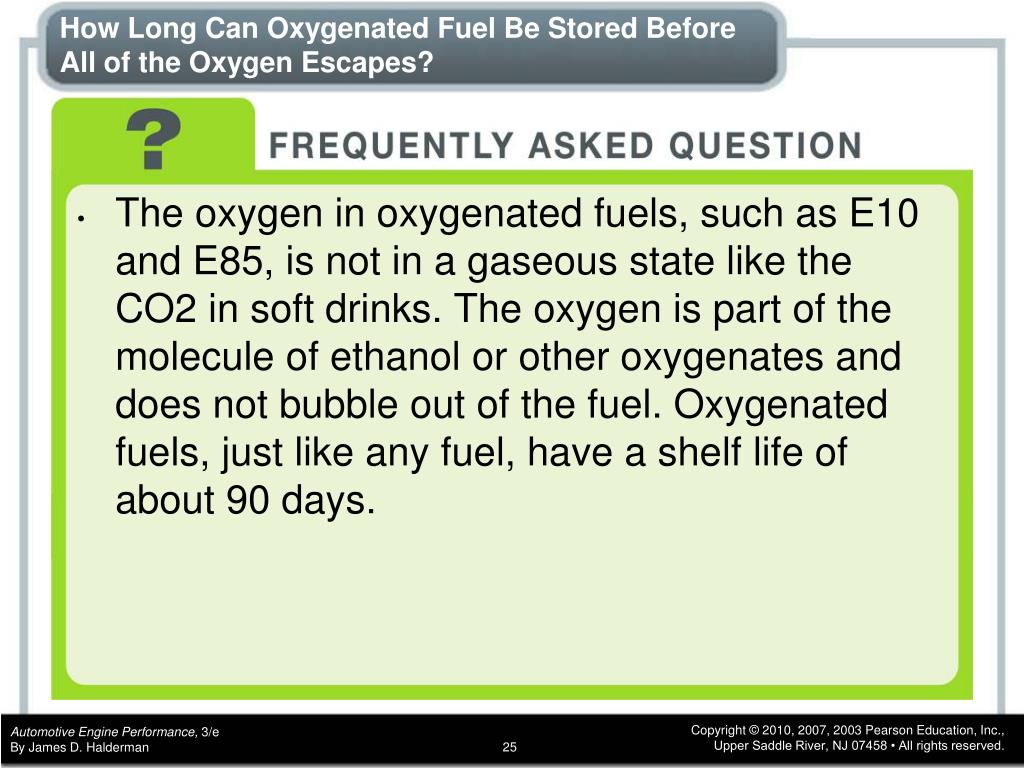 How Long Can Oxygenated Fuel Be Stored Before All of the Oxygen Escapes?

?

FREQUENTLY ASKED QUESTION

• The oxygen in oxygenated fuels, such as E10 and E85, is not in a gaseous state like the CO2 in soft drinks. The oxygen is part of the molecule of ethanol or other oxygenates and does not bubble out of the fuel. Oxygenated fuels, just like any fuel, have a shelf life of about 90 days.

Automotive Engine Performance, 3/e
By James D. Halderman

25

Copyright © 2010, 2007, 2003 Pearson Education, Inc., Upper Saddle River, NJ 07458 • All rights reserved.